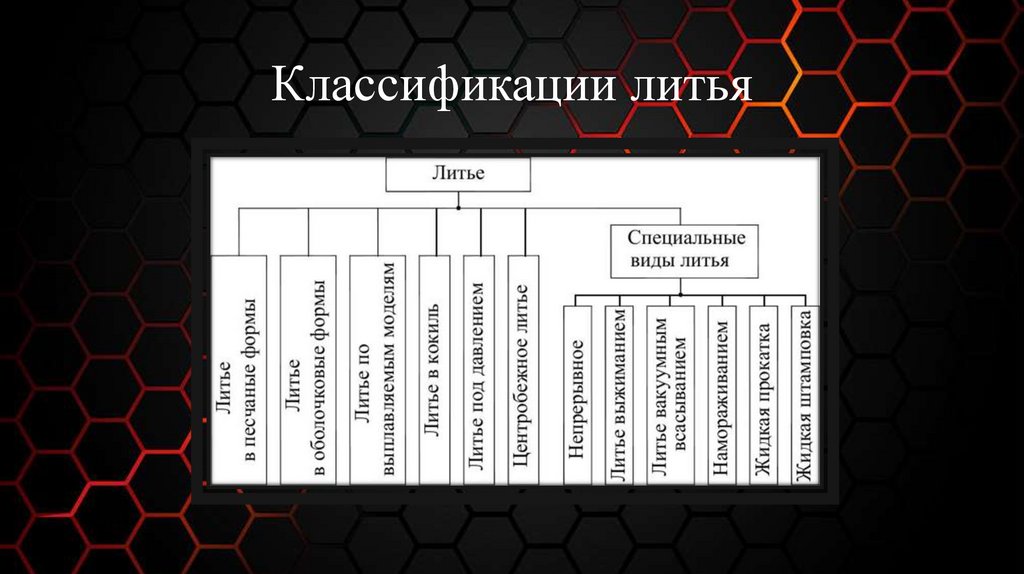 Классификации литья

Литье

Литье в песчаные формы

Литье в оболочковые формы

Литье по выплавляемым моделям

Литье в кокиль

Литье под давлением

Центробежное литье

Специальные виды литья

Непрерывное

Литье выжиманием

Литье вакуумным всасыванием

Намораживанием

Жидкая прокатка

Жидкая штамповка